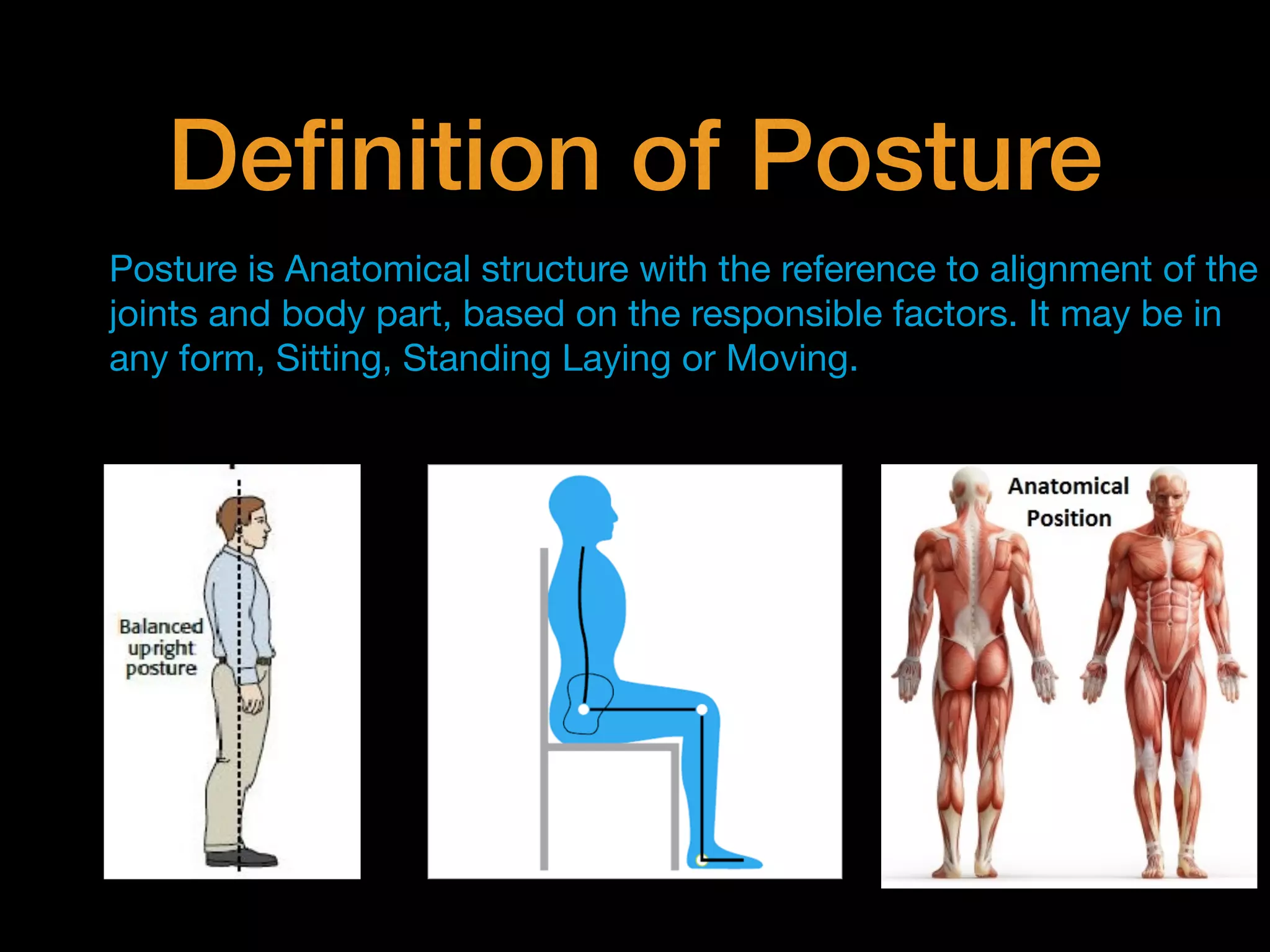 Definition of Posture

Posture is Anatomical structure with the reference to alignment of the joints and body part, based on the responsible factors. It may be in any form, Sitting, Standing Laying or Moving.

Balanced upright posture

Anatomical Position